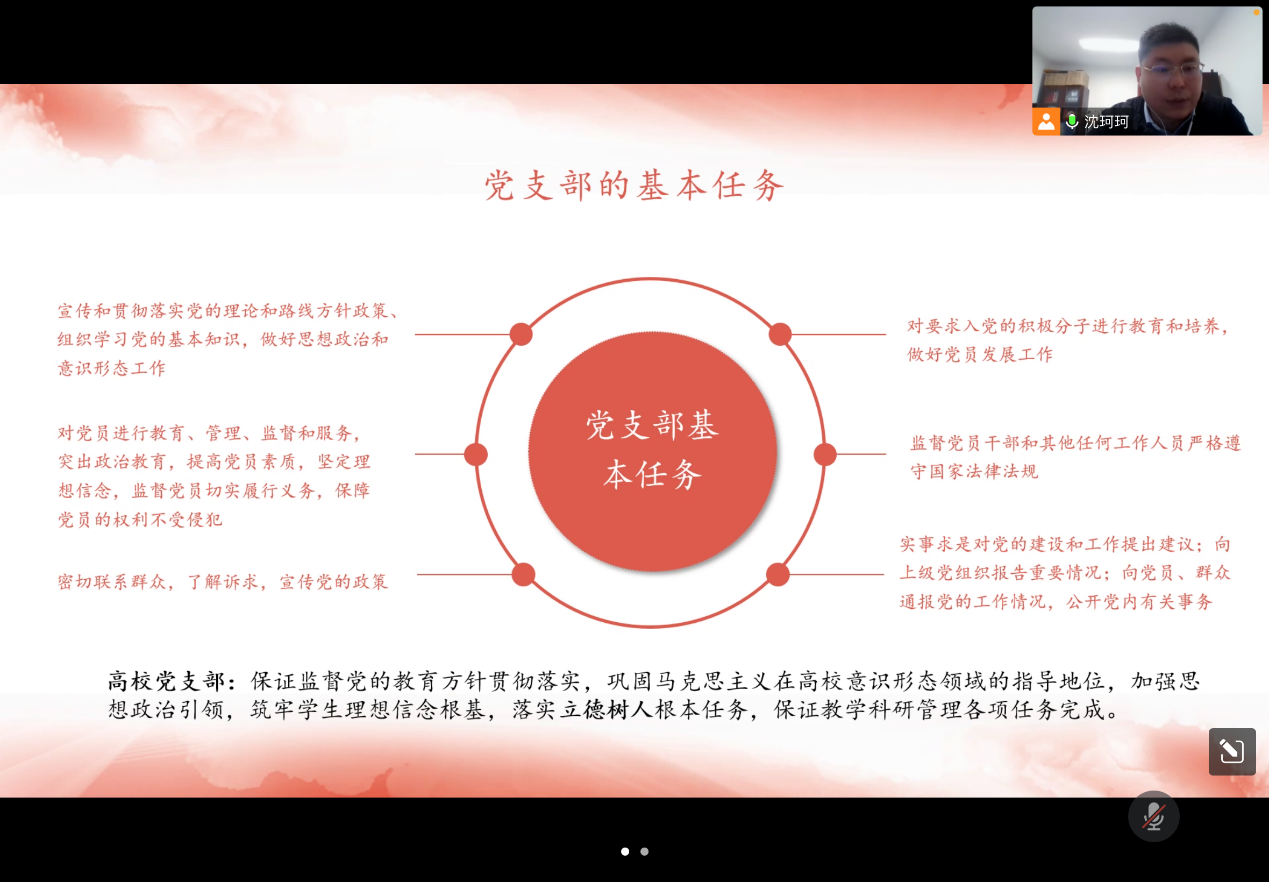 沈珂珂

党支部的基本任务

宣传和贯彻落实党的理论和路线方针政策、组织学习党的基本知识，做好思想政治和意识形态工作

对党员进行教育、管理、监督和服务，突出政治教育，提高党员素质，坚定理想信念，监督党员切实履行义务，保障党员的权利不受侵犯

密切联系群众，了解诉求，宣传党的政策

党支部基本任务

对要求入党的积极分子进行教育和培养，做好党员发展工作

监督党员干部和其他任何工作人员严格遵守国家法律法规

实事求是对党的建设和工作提出建议；向上级党组织报告重要情况；向党员、群众通报党的工作情况，公开党内有关事务

高校党支部：保证监督党的教育方针贯彻落实，巩固马克思主义在高校意识形态领域的指导地位，加强思想政治引领，筑牢学生理想信念根基，落实立德树人根本任务，保证教学科研管理各项任务完成。